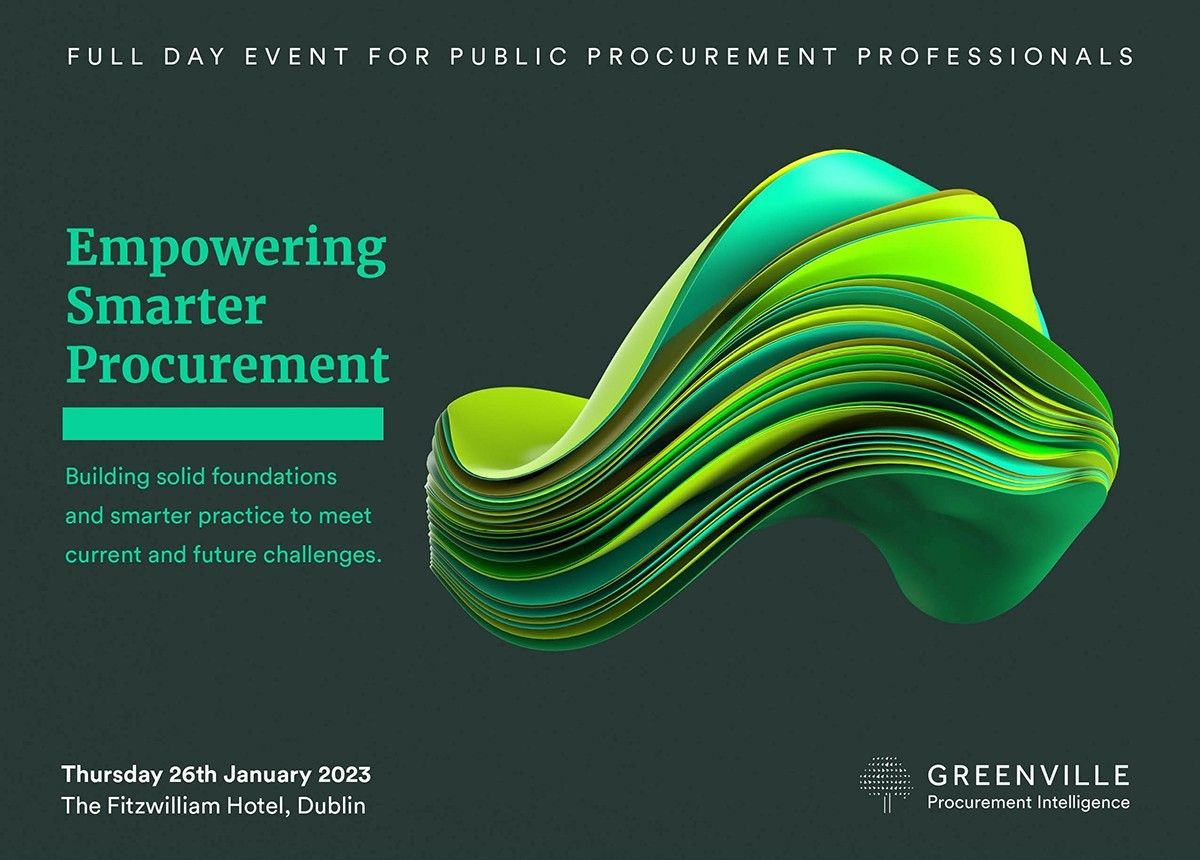 FULL DAY EVENT FOR PUBLIC PROCUREMENT PROFESSIONALS

Empowering Smarter Procurement

Building solid foundations and smarter practice to meet current and future challenges.

Thursday 26th January 2023
The Fitzwilliam Hotel, Dublin

GREENVILLE
Procurement Intelligence